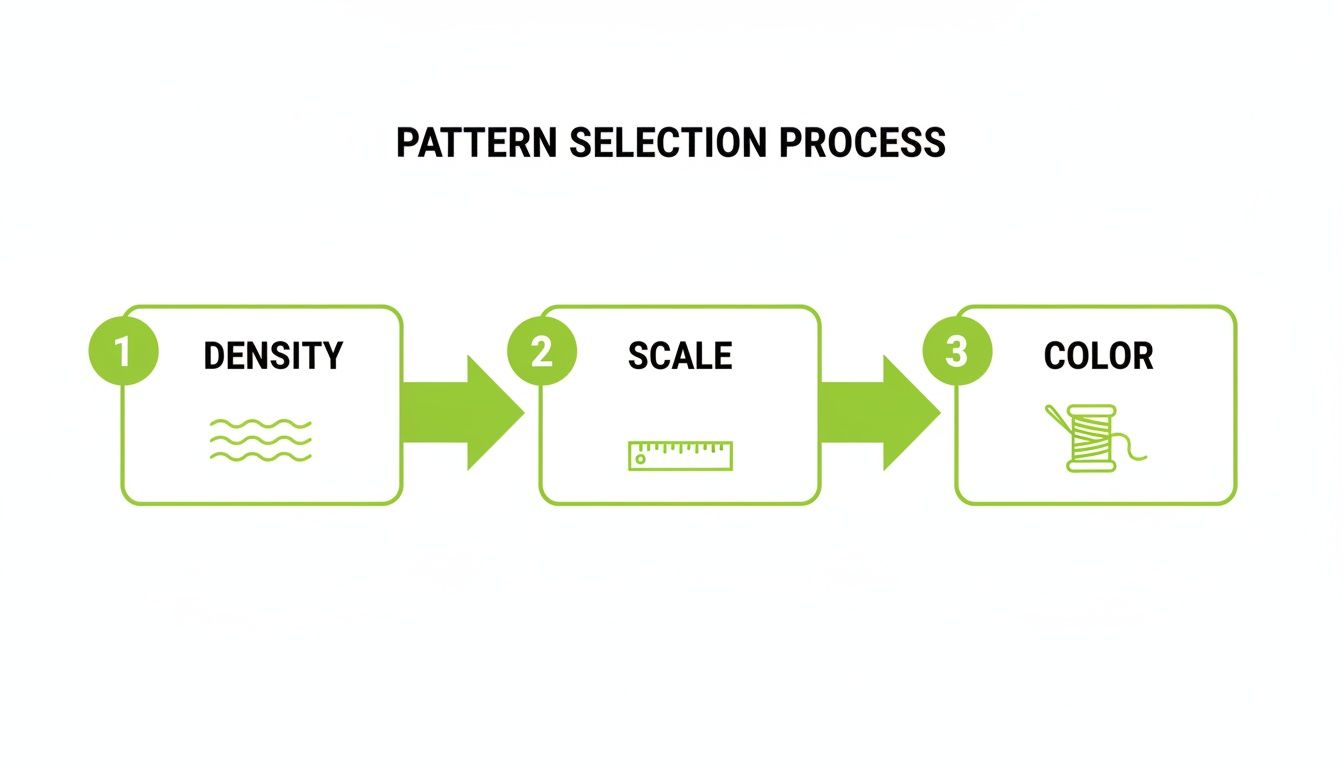 PATTERN SELECTION PROCESS

1 DENSITY

2 SCALE

3 COLOR